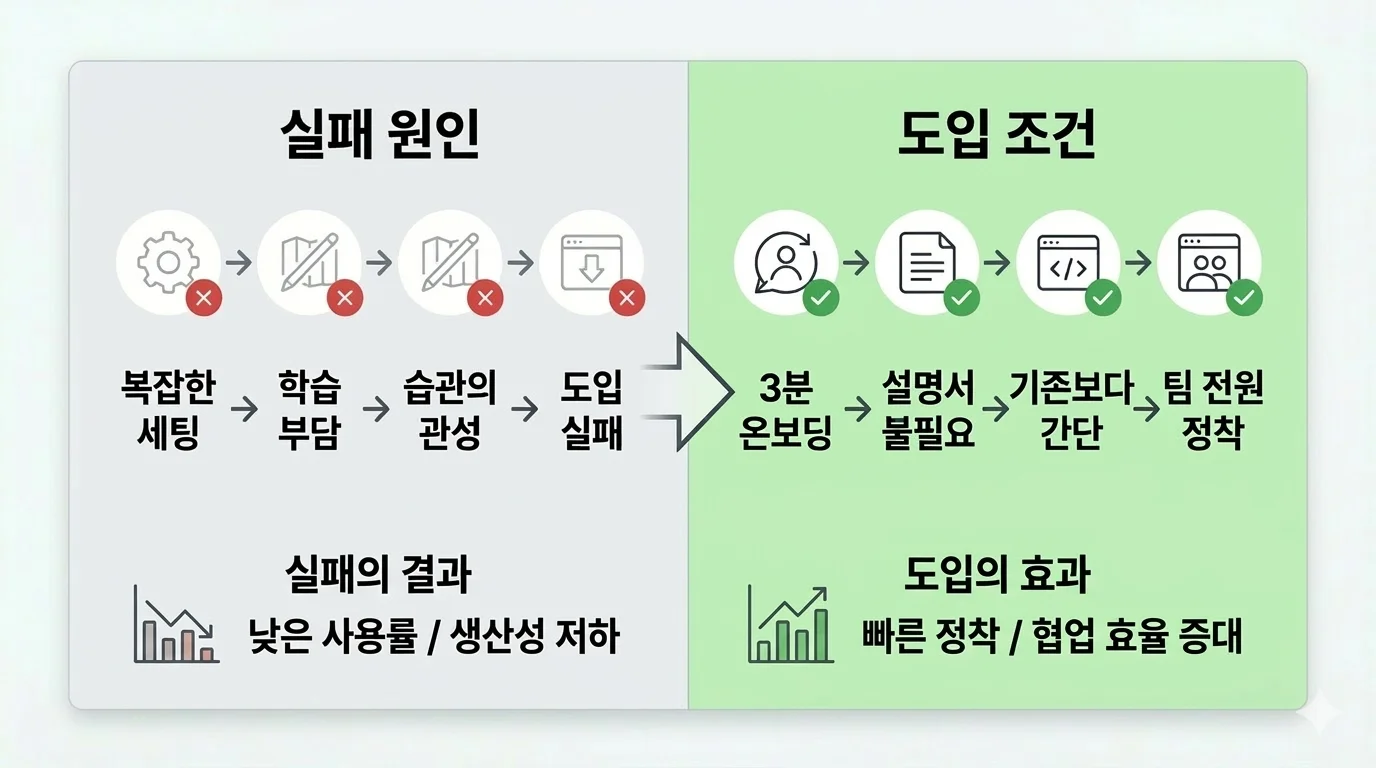 실패 원인

복잡한 세팅 → 학습 부담 → 습관의 관성 → 도입 실패

실패의 결과

낮은 사용률 / 생산성 저하

도입 조건

3분 온보딩 → 설명서 불필요 → 기존보다 간단 → 팀 전원 정착

도입의 효과

빠른 정착 / 협업 효율 증대